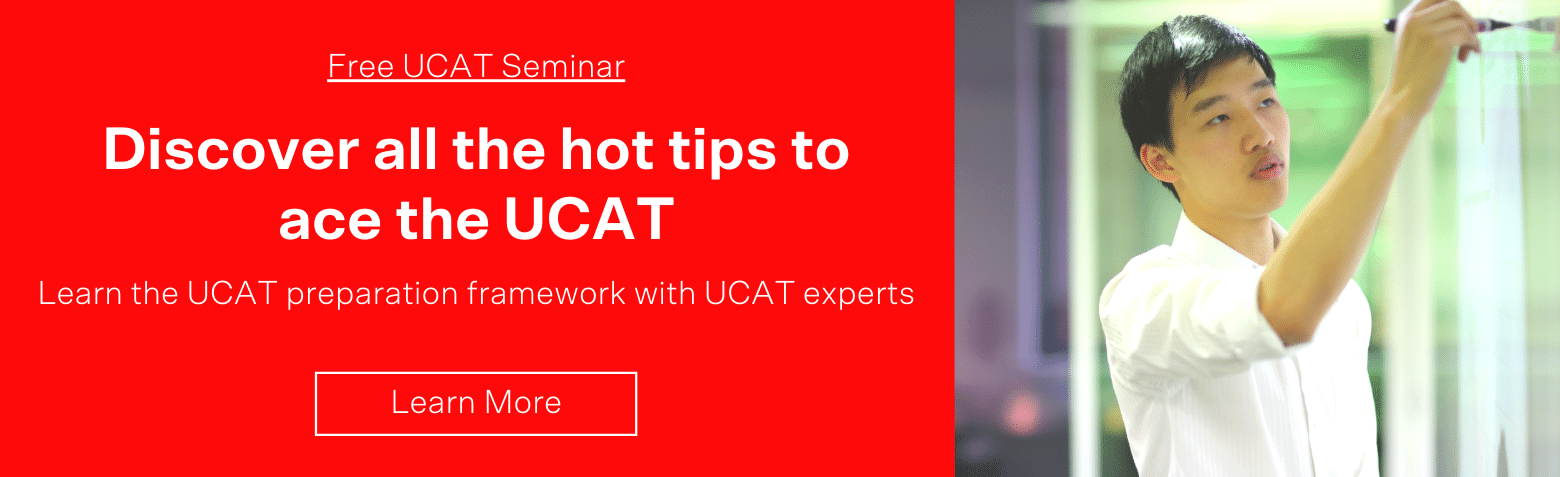 Free UCAT Seminar

Discover all the hot tips to ace the UCAT

Learn the UCAT preparation framework with UCAT experts

Learn More